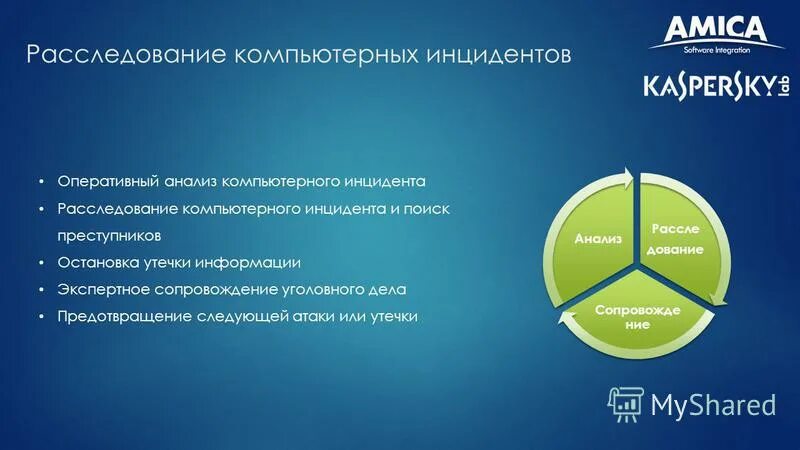 Расследование компьютерных инцидентов

AMICA
Software Integration

KASPERSKY lab

• Оперативный анализ компьютерного инцидента
• Расследование компьютерного инцидента и поиск преступников
• Остановка утечки информации
• Экспертное сопровождение уголовного дела
• Предотвращение следующей атаки или утечки

Анализ

Расследование

Сопровождение

MyShared